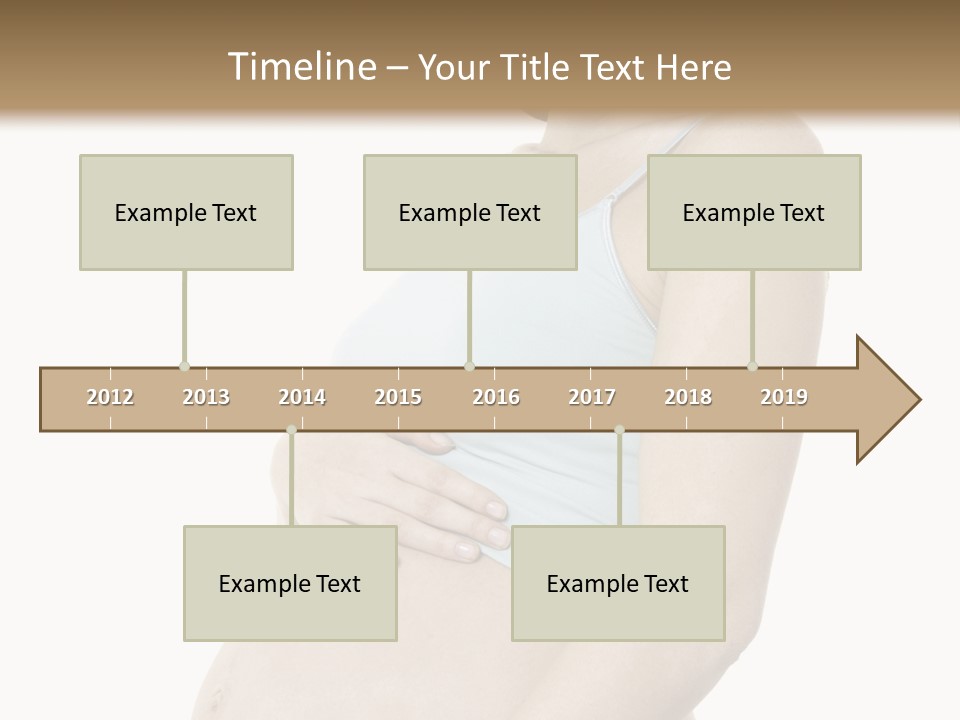 Timeline – Your Title Text Here

Example Text

Example Text

Example Text

2012 2013 2014 2015 2016 2017 2018 2019

Example Text

Example Text